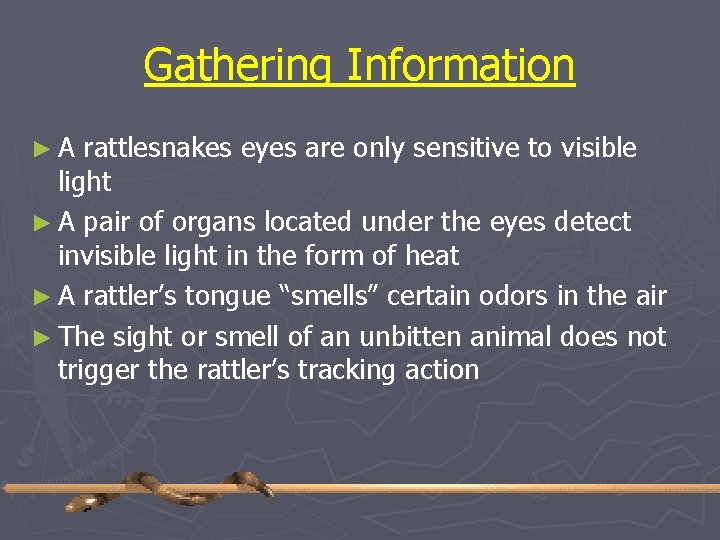 Gathering Information

► A rattlesnakes eyes are only sensitive to visible light

► A pair of organs located under the eyes detect invisible light in the form of heat

► A rattler's tongue "smells" certain odors in the air

► The sight or smell of an unbitten animal does not trigger the rattler's tracking action